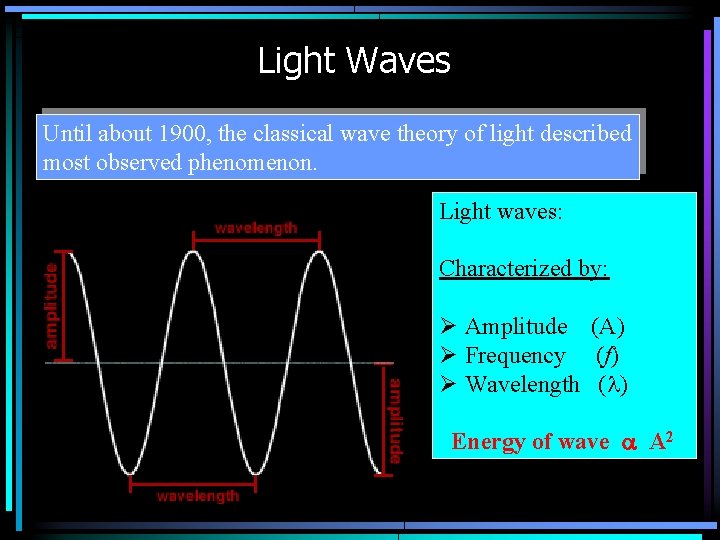 Light Waves

Until about 1900, the classical wave theory of light described most observed phenomenon.

wavelength

amplitude

amplitude

wavelength

Light waves:

Characterized by:

➢ Amplitude (A)
➢ Frequency ($f$)
➢ Wavelength ($\lambda$)

Energy of wave $\alpha$ $A^2$